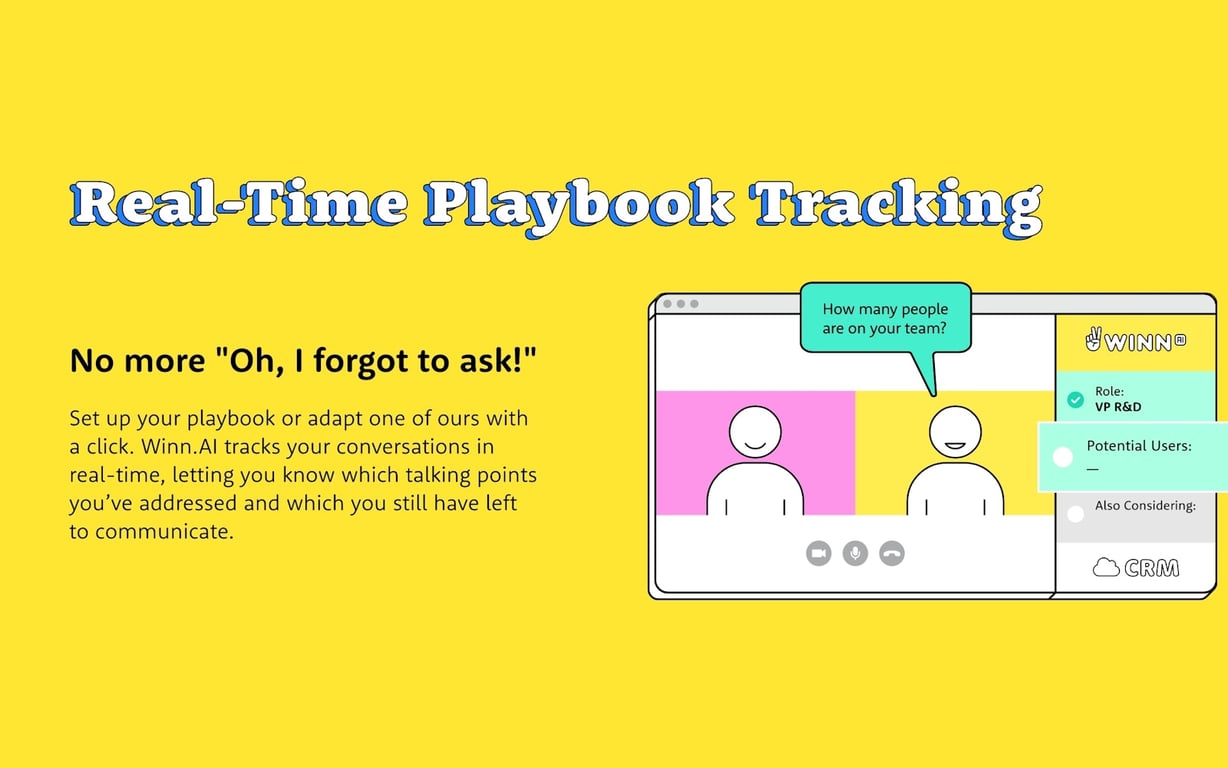 Real-Time Playbook Tracking

No more "Oh, I forgot to ask!"

Set up your playbook or adapt one of ours with a click. Winn.AI tracks your conversations in real-time, letting you know which talking points you've addressed and which you still have left to communicate.

How many people are on your team?

WINN AI

Role:
VP R&D

Potential Users:
—

Also Considering:

CRM